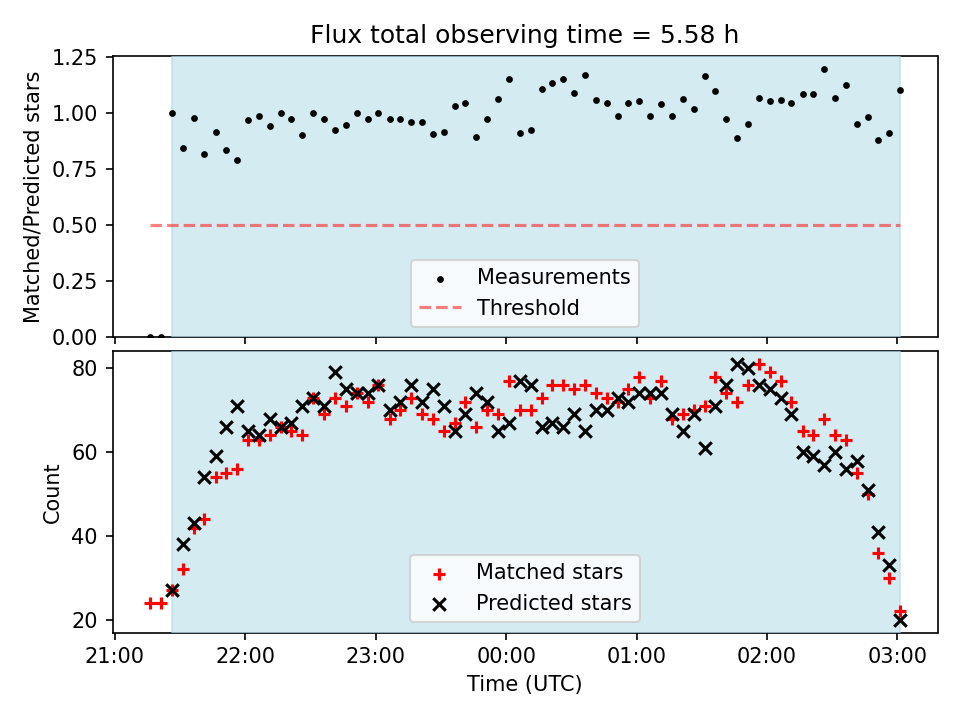 Flux total observing time = 5.58 h

Matched/Predicted stars

1.25
1.00
0.75
0.50
0.25
0.00

Measurements
Threshold

Count

80
60
40
20

Matched stars
Predicted stars

21:00 22:00 23:00 00:00 01:00 02:00 03:00

Time (UTC)